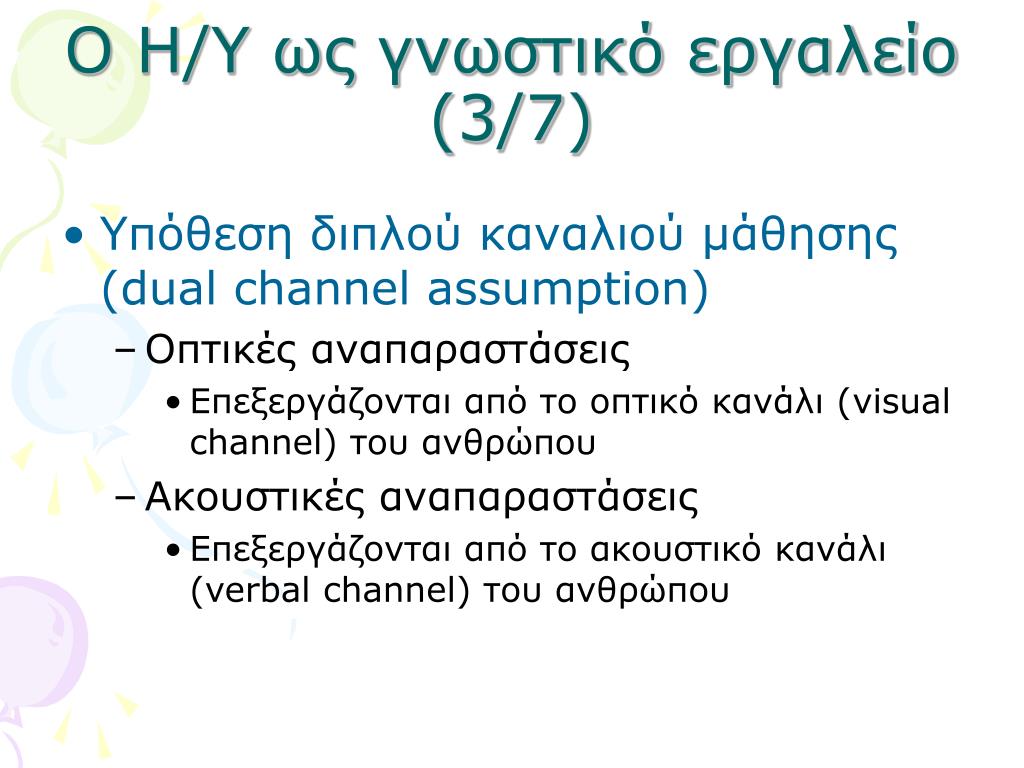 Ο Η/Υ ως γνωστικό εργαλείο (3/7)

• Υπόθεση διπλού καναλιού μάθησης (dual channel assumption)
– Οπτικές αναπαραστάσεις
• Επεξεργάζονται από το οπτικό κανάλι (visual channel) του ανθρώπου
– Ακουστικές αναπαραστάσεις
• Επεξεργάζονται από το ακουστικό κανάλι (verbal channel) του ανθρώπου